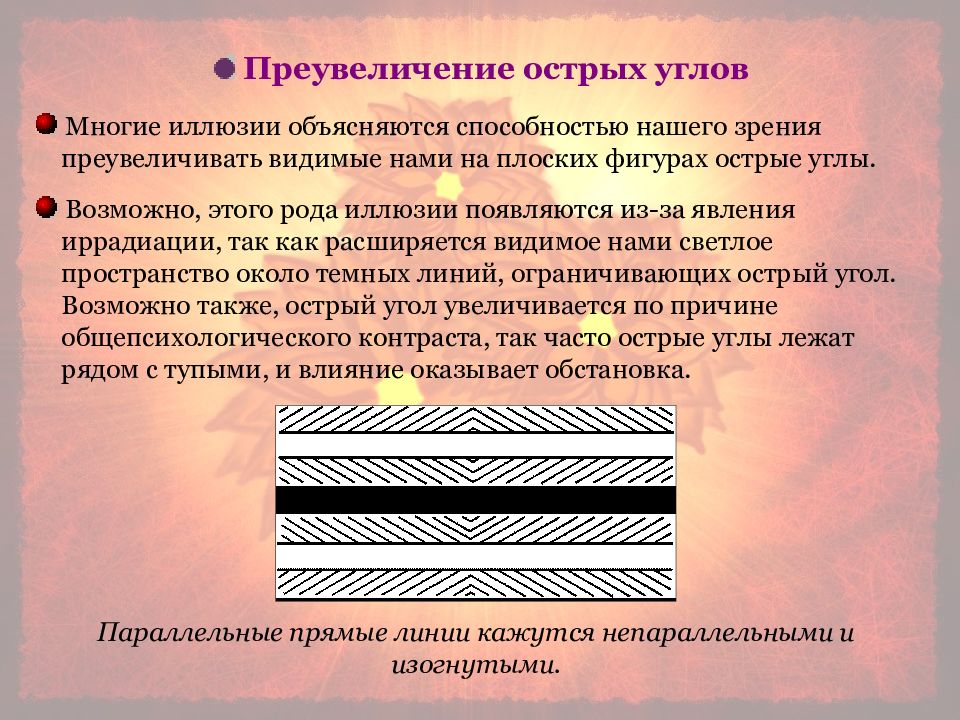 Преувеличение острых углов

Многие иллюзии объясняются способностью нашего зрения преувеличивать видимые нами на плоских фигурах острые углы.

Возможно, этого рода иллюзии появляются из-за явления иррадиации, так как расширяется видимое нами светлое пространство около темных линий, ограничивающих острый угол. Возможно также, острый угол увеличивается по причине общепсихологического контраста, так часто острые углы лежат рядом с тупыми, и влияние оказывает обстановка.

Параллельные прямые линии кажутся непараллельными и изогнутыми.